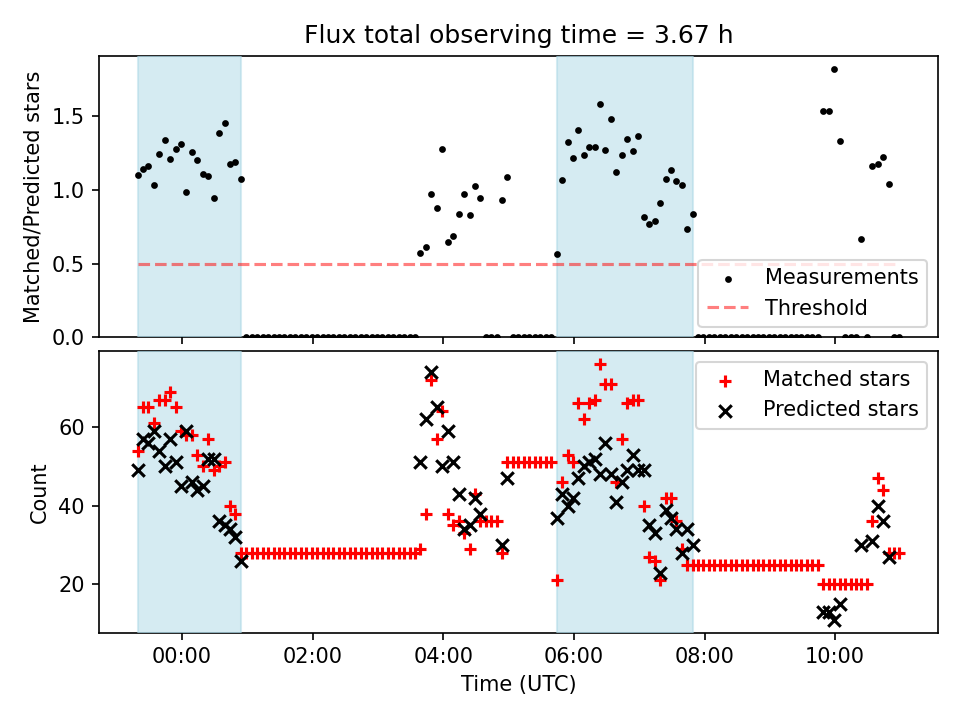 Flux total observing time = 3.67 h

Matched/Predicted stars

1.5
1.0
0.5
0.0

Measurements
Threshold

Count

60
40
20

Matched stars
Predicted stars

00:00
02:00
04:00
06:00
08:00
10:00

Time (UTC)